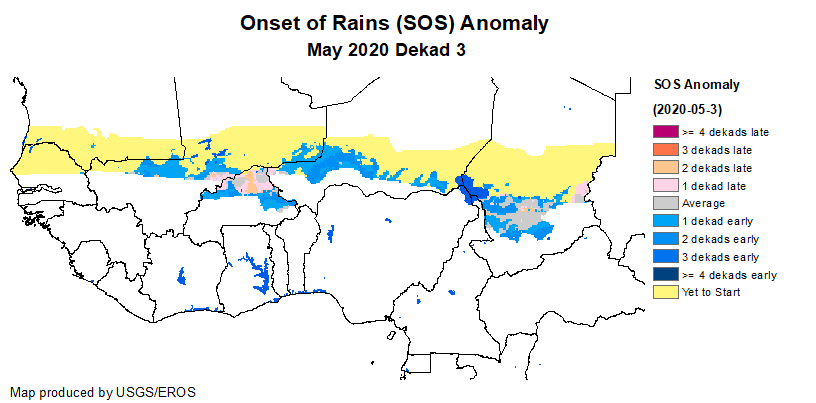 Onset of Rains (SOS) Anomaly
May 2020 Dekad 3

SOS Anomaly
(2020-05-3)

>= 4 dekads late
3 dekads late
2 dekads late
1 dekad late
Average
1 dekad early
2 dekads early
3 dekads early
>= 4 dekads early
Yet to Start

Map produced by USGS/EROS